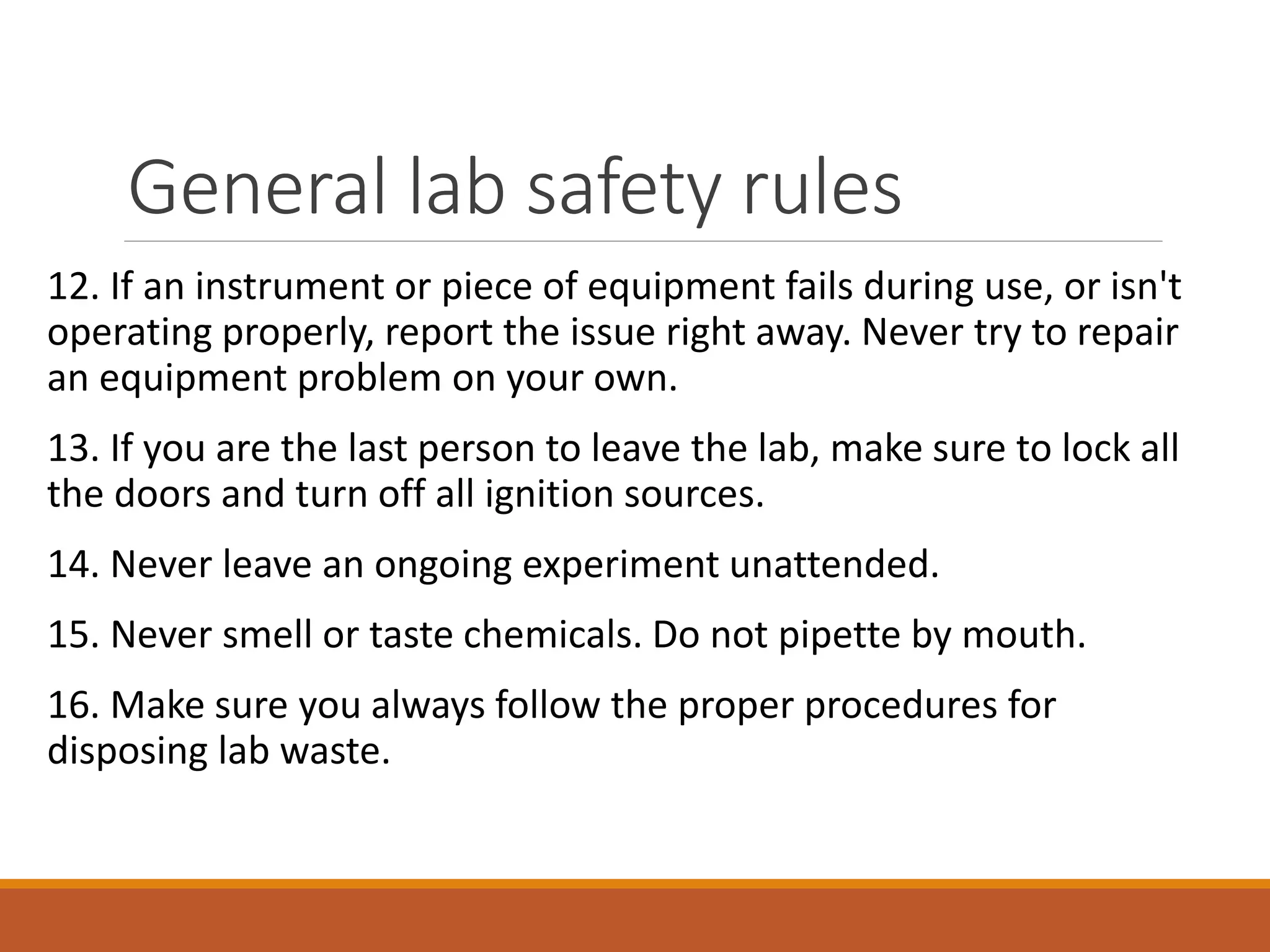 General lab safety rules

12. If an instrument or piece of equipment fails during use, or isn't operating properly, report the issue right away. Never try to repair an equipment problem on your own.

13. If you are the last person to leave the lab, make sure to lock all the doors and turn off all ignition sources.

14. Never leave an ongoing experiment unattended.

15. Never smell or taste chemicals. Do not pipette by mouth.

16. Make sure you always follow the proper procedures for disposing lab waste.